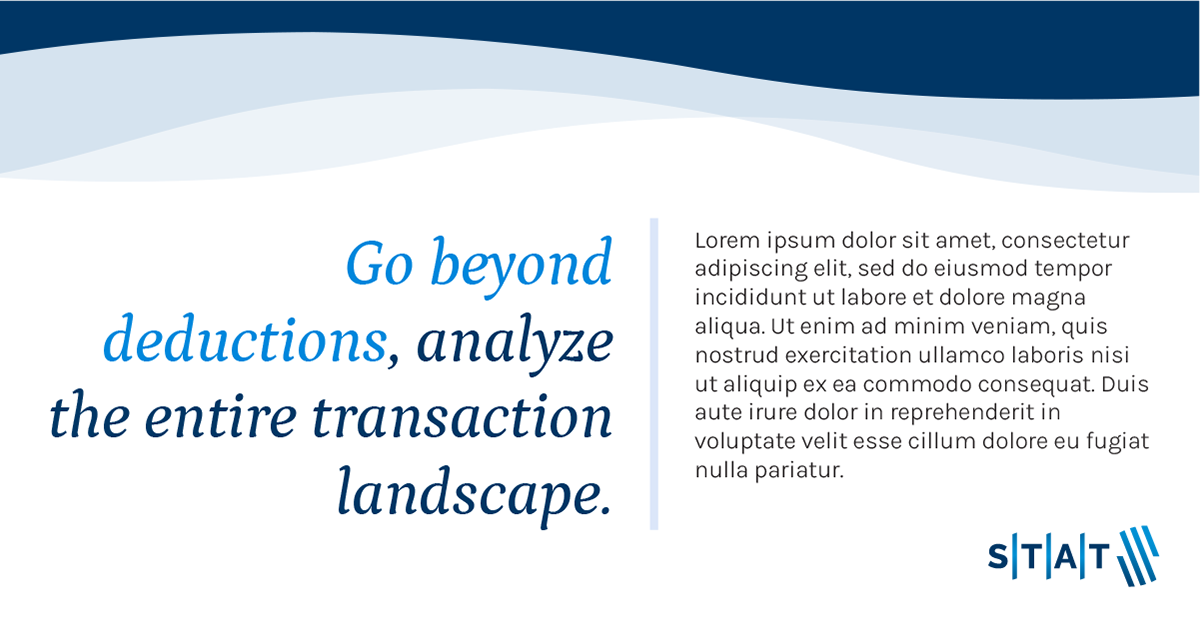 Go beyond deductions, analyze the entire transaction landscape.

Lorem ipsum dolor sit amet, consectetur adipiscing elit, sed do eiusmod tempor incididunt ut labore et dolore magna aliqua. Ut enim ad minim veniam, quis nostrud exercitation ullamco laboris nisi ut aliquip ex ea commodo consequat. Duis aute irure dolor in reprehenderit in voluptate velit esse cillum dolore eu fugiat nulla pariatur.

S|T|A|T